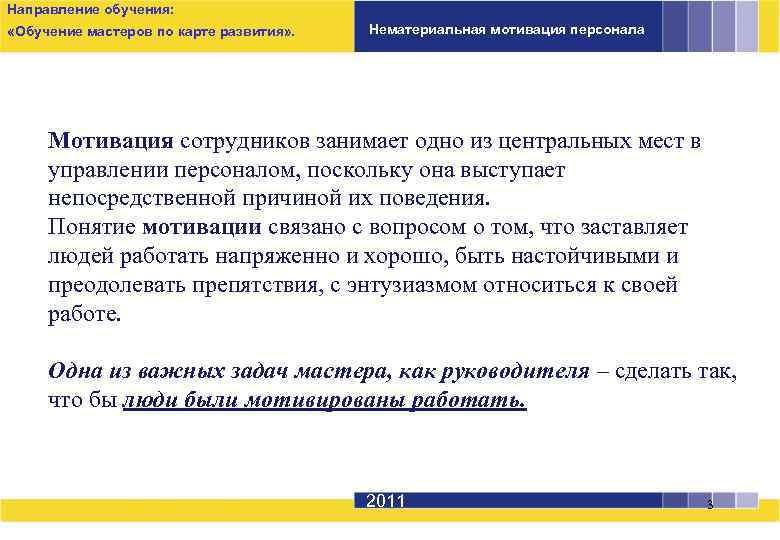 Направление обучения:
«Обучение мастеров по карте развития».

Нематериальная мотивация персонала

Мотивация сотрудников занимает одно из центральных мест в управлении персоналом, поскольку она выступает непосредственной причиной их поведения.
Понятие мотивации связано с вопросом о том, что заставляет людей работать напряженно и хорошо, быть настойчивыми и преодолевать препятствия, с энтузиазмом относиться к своей работе.

Одна из важных задач мастера, как руководителя – сделать так, что бы люди были мотивированы работать.

2011

3